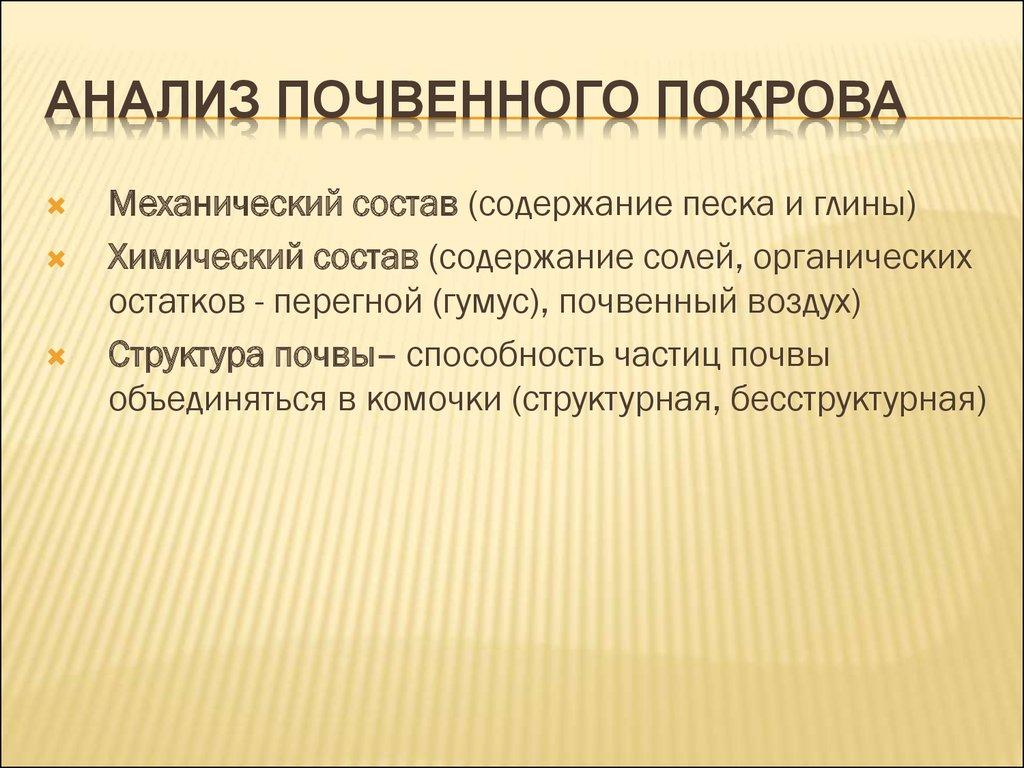 АНАЛИЗ ПОЧВЕННОГО ПОКРОВА

Механический состав (содержание песка и глины)

Химический состав (содержание солей, органических остатков - перегной (гумус), почвенный воздух)

Структура почвы– способность частиц почвы объединяться в комочки (структурная, бесструктурная)